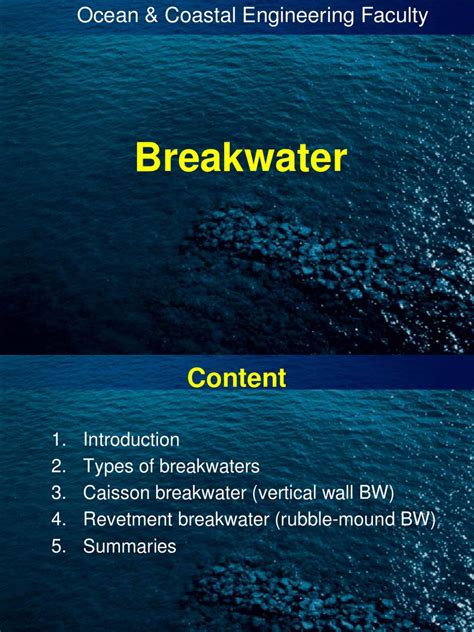 Ocean & Coastal Engineering Faculty

Breakwater

Content

1. Introduction
2. Types of breakwaters
3. Caisson breakwater (vertical wall BW)
4. Revetment breakwater (rubble-mound BW)
5. Summaries